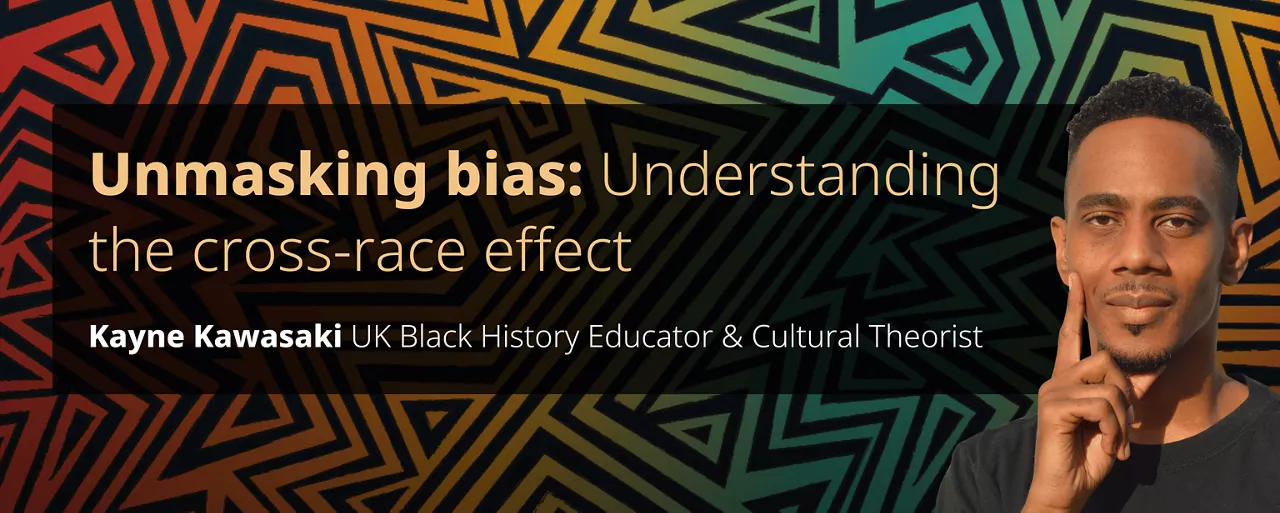 Unmasking bias: Understanding the cross-race effect

Kayne Kawasaki UK Black History Educator & Cultural Theorist